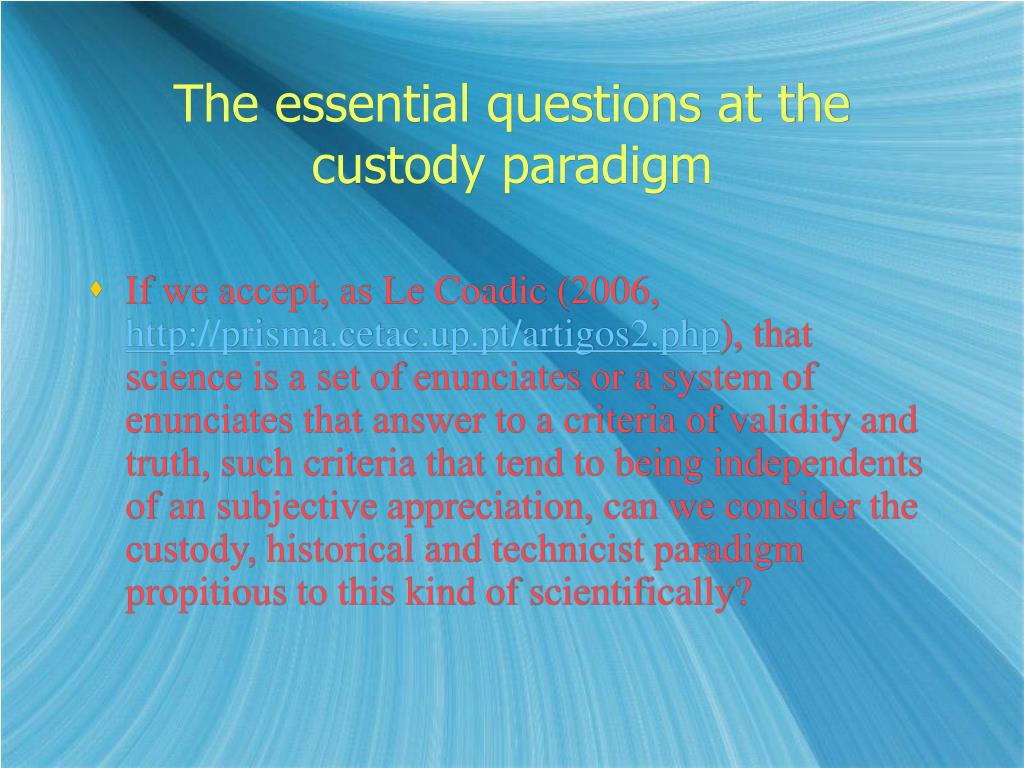 The essential questions at the custody paradigm

If we accept, as Le Coadic (2006, http://prisma.cetac.up.pt/artigos2.php), that science is a set of enunciates or a system of enunciates that answer to a criteria of validity and truth, such criteria that tend to being independents of an subjective appreciation, can we consider the custody, historical and technicist paradigm propitious to this kind of scientifically?